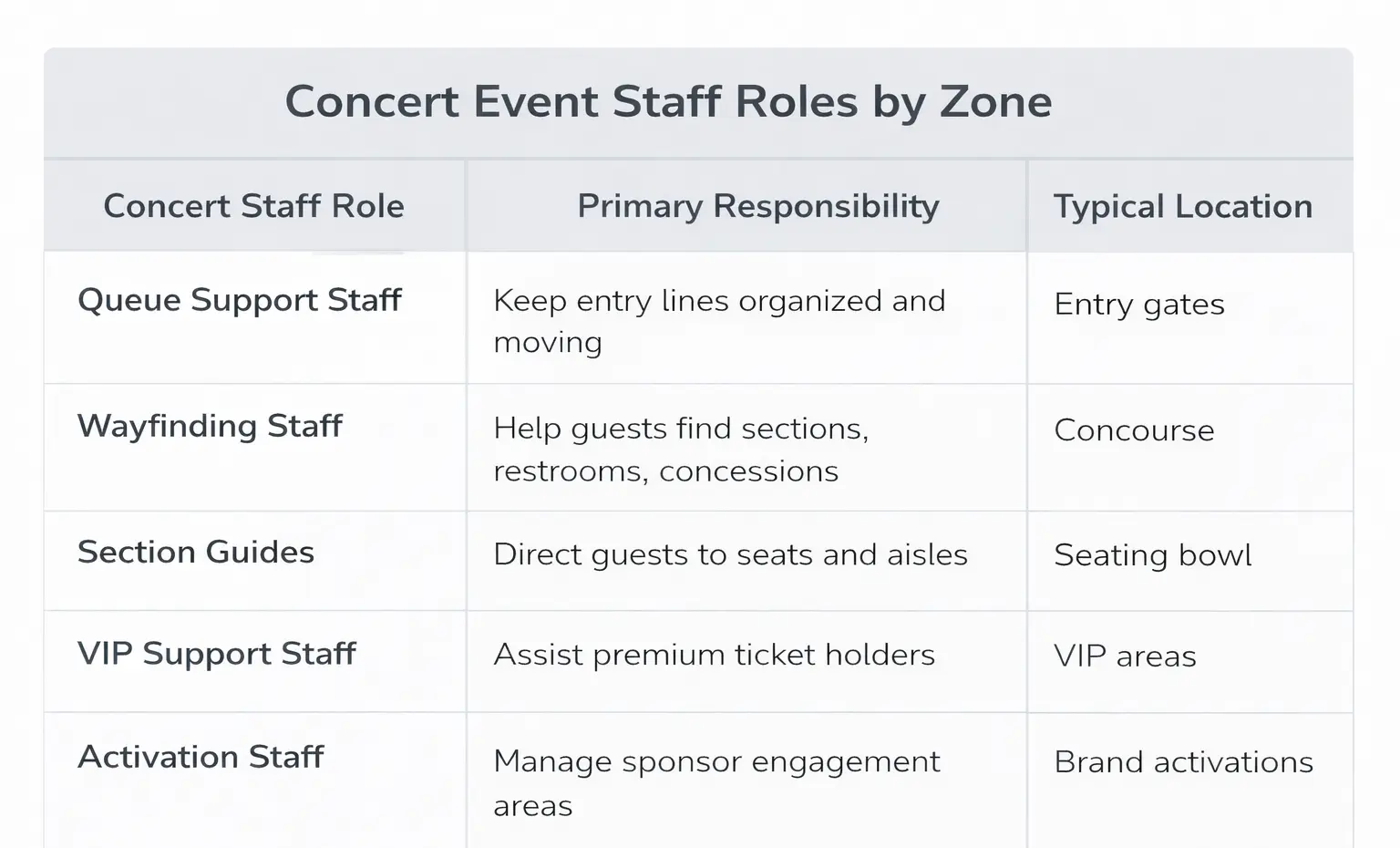 Concert Event Staff Roles by Zone

| Concert Staff Role | Primary Responsibility | Typical Location |
|---|---|---|
| Queue Support Staff | Keep entry lines organized and moving | Entry gates |
| Wayfinding Staff | Help guests find sections, restrooms, concessions | Concourse |
| Section Guides | Direct guests to seats and aisles | Seating bowl |
| VIP Support Staff | Assist premium ticket holders | VIP areas |
| Activation Staff | Manage sponsor engagement areas | Brand activations |